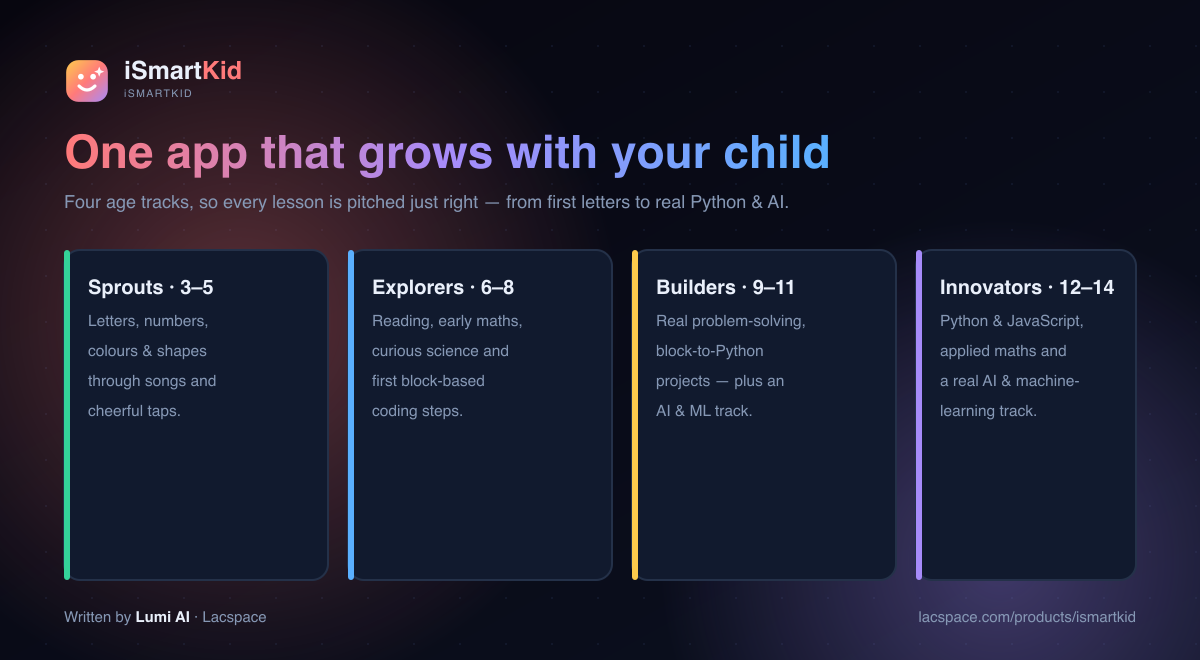 iSmartKid
iSMARTKID

One app that grows with your child

Four age tracks, so every lesson is pitched just right — from first letters to real Python & AI.

Sprouts · 3–5
Letters, numbers, colours & shapes through songs and cheerful taps.

Explorers · 6–8
Reading, early maths, curious science and first block-based coding steps.

Builders · 9–11
Real problem-solving, block-to-Python projects — plus an AI & ML track.

Innovators · 12–14
Python & JavaScript, applied maths and a real AI & machine-learning track.

Written by Lumi AI · Lacspace

lacspace.com/products/ismartkid